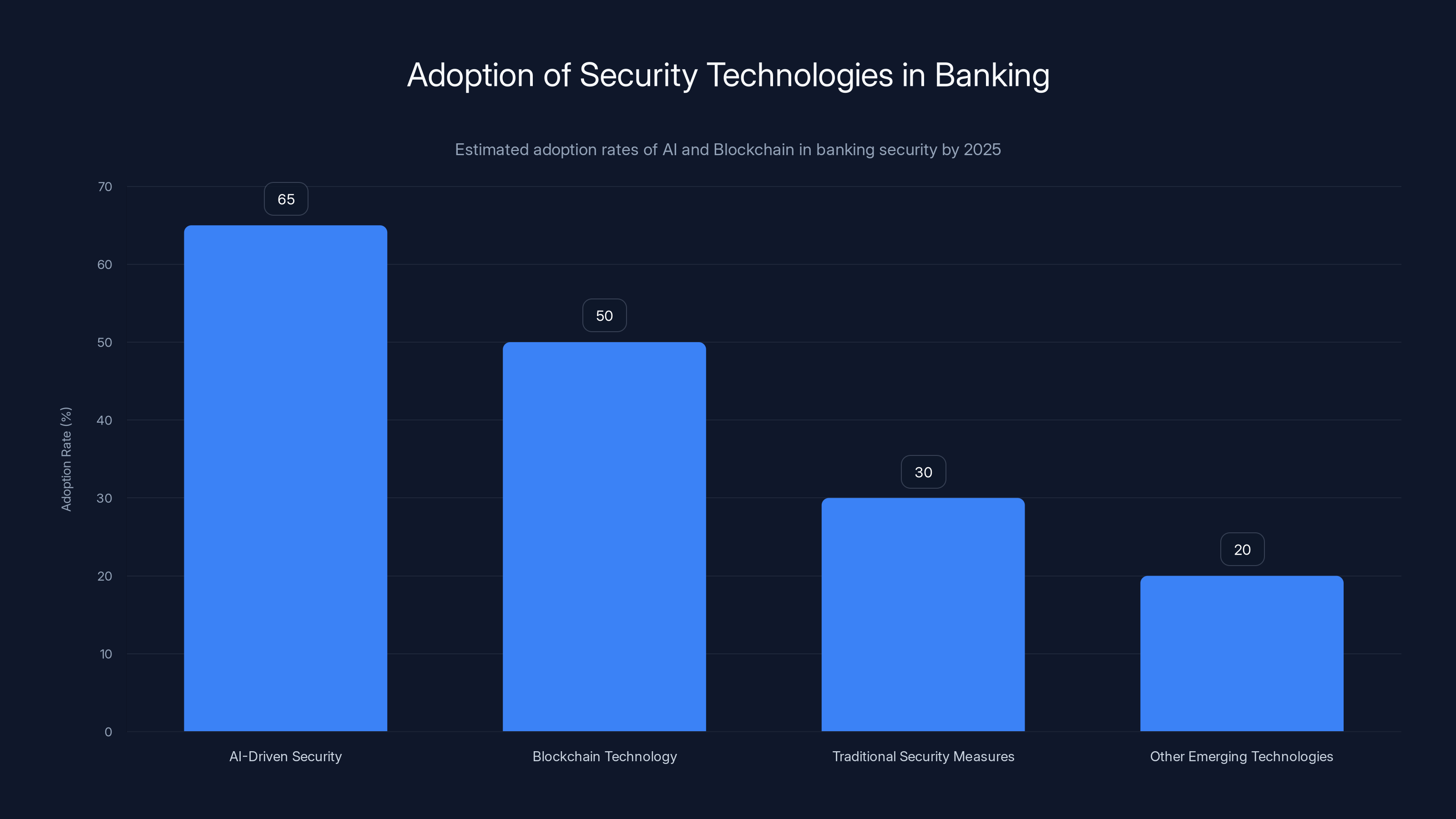 Adoption of Security Technologies in Banking

Estimated adoption rates of AI and Blockchain in banking security by 2025

Adoption Rate (%)

70
60
50
40
30
20
10
0

65
50
30
20

AI-Driven Security
Blockchain Technology
Traditional Security Measures
Other Emerging Technologies